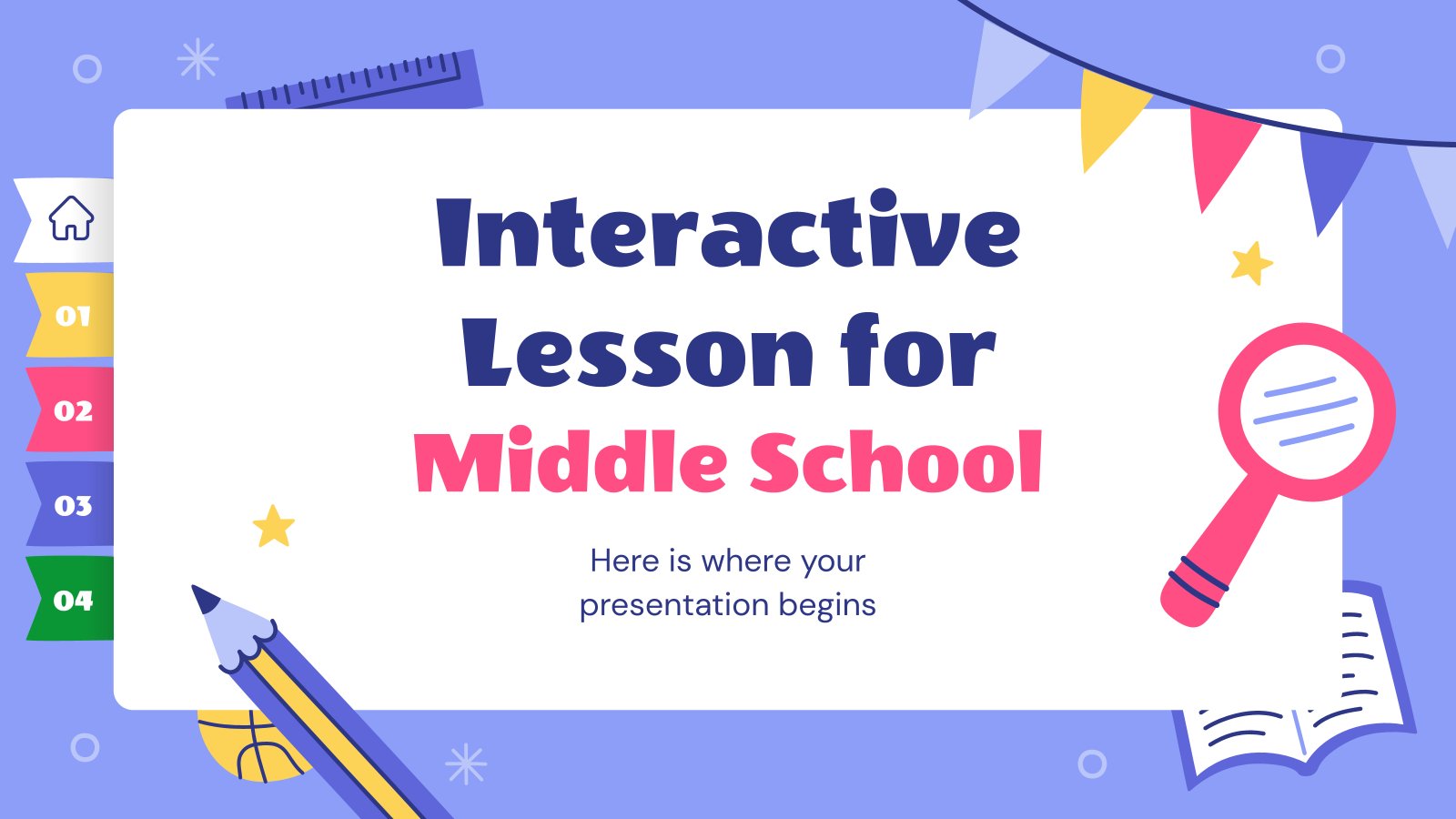 01
02
03
04

Interactive Lesson for Middle School

Here is where your presentation begins